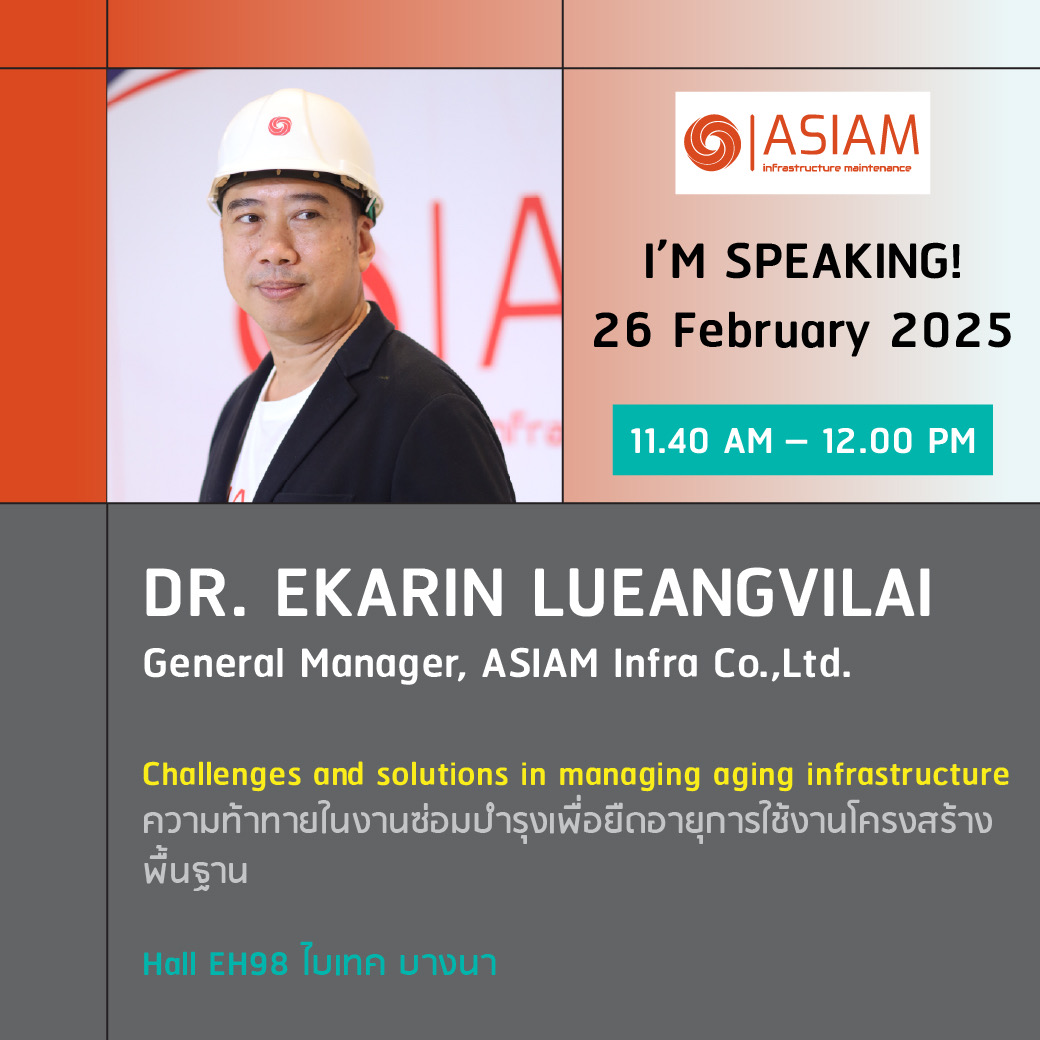 ASIAM
infrastructure maintenance

I'M SPEAKING!
26 February 2025

11.40 AM – 12.00 PM

DR. EKARIN LUEANGVILAI
General Manager, ASIAM Infra Co.,Ltd.

Challenges and solutions in managing aging infrastructure
ความท้าทายในงานซ่อมบำรุงเพื่อยืดอายุการใช้งานโครงสร้างพื้นฐาน

Hall EH98 ไบเทค บางนา